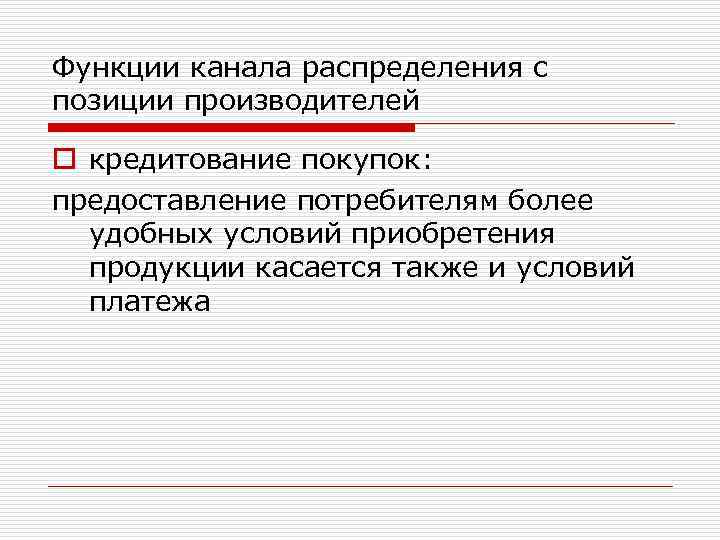 Функции канала распределения с позиции производителей

кредитование покупок:

предоставление потребителям более удобных условий приобретения продукции касается также и условий платежа